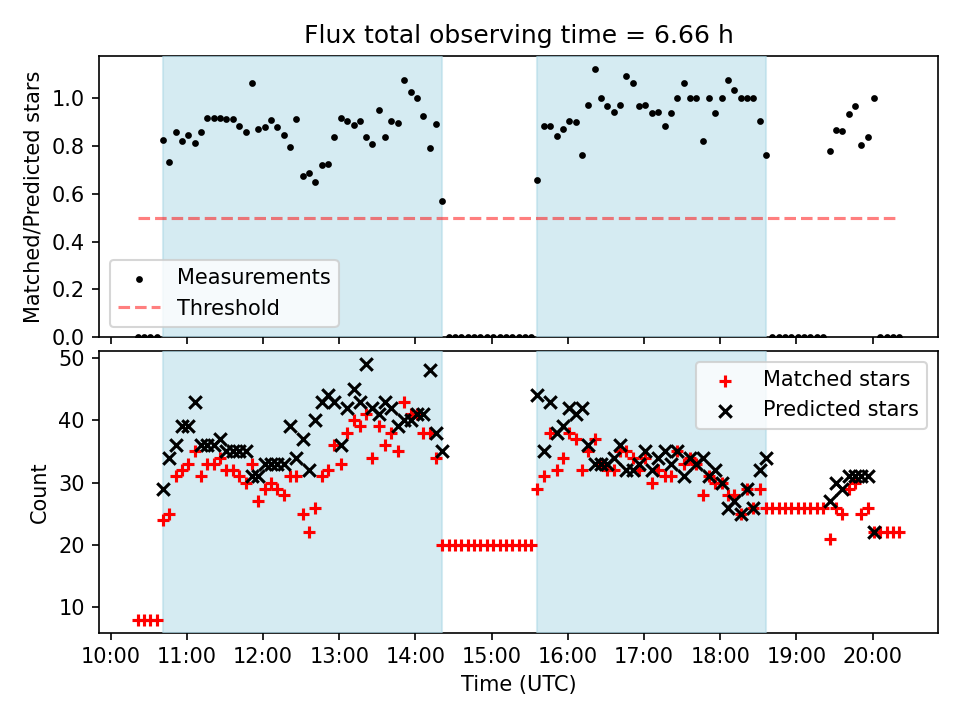 Flux total observing time = 6.66 h

Matched/Predicted stars

1.0
0.8
0.6
0.4
0.2
0.0

Measurements
Threshold

Count

50
40
30
20
10

Matched stars
Predicted stars

10:00 11:00 12:00 13:00 14:00 15:00 16:00 17:00 18:00 19:00 20:00

Time (UTC)